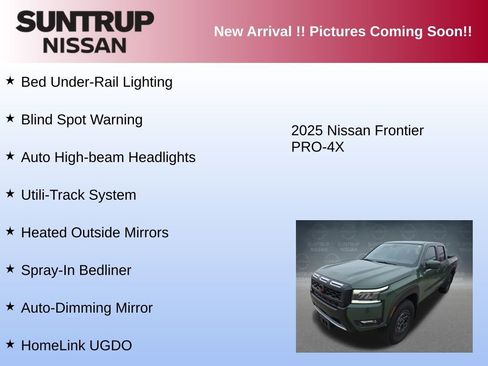 SUNTRUP
NISSAN

New Arrival !! Pictures Coming Soon!!

★ Bed Under-Rail Lighting

★ Blind Spot Warning

★ Auto High-beam Headlights

★ Utili-Track System

★ Heated Outside Mirrors

★ Spray-In Bedliner

★ Auto-Dimming Mirror

★ HomeLink UGDO

2025 Nissan Frontier
PRO-4X